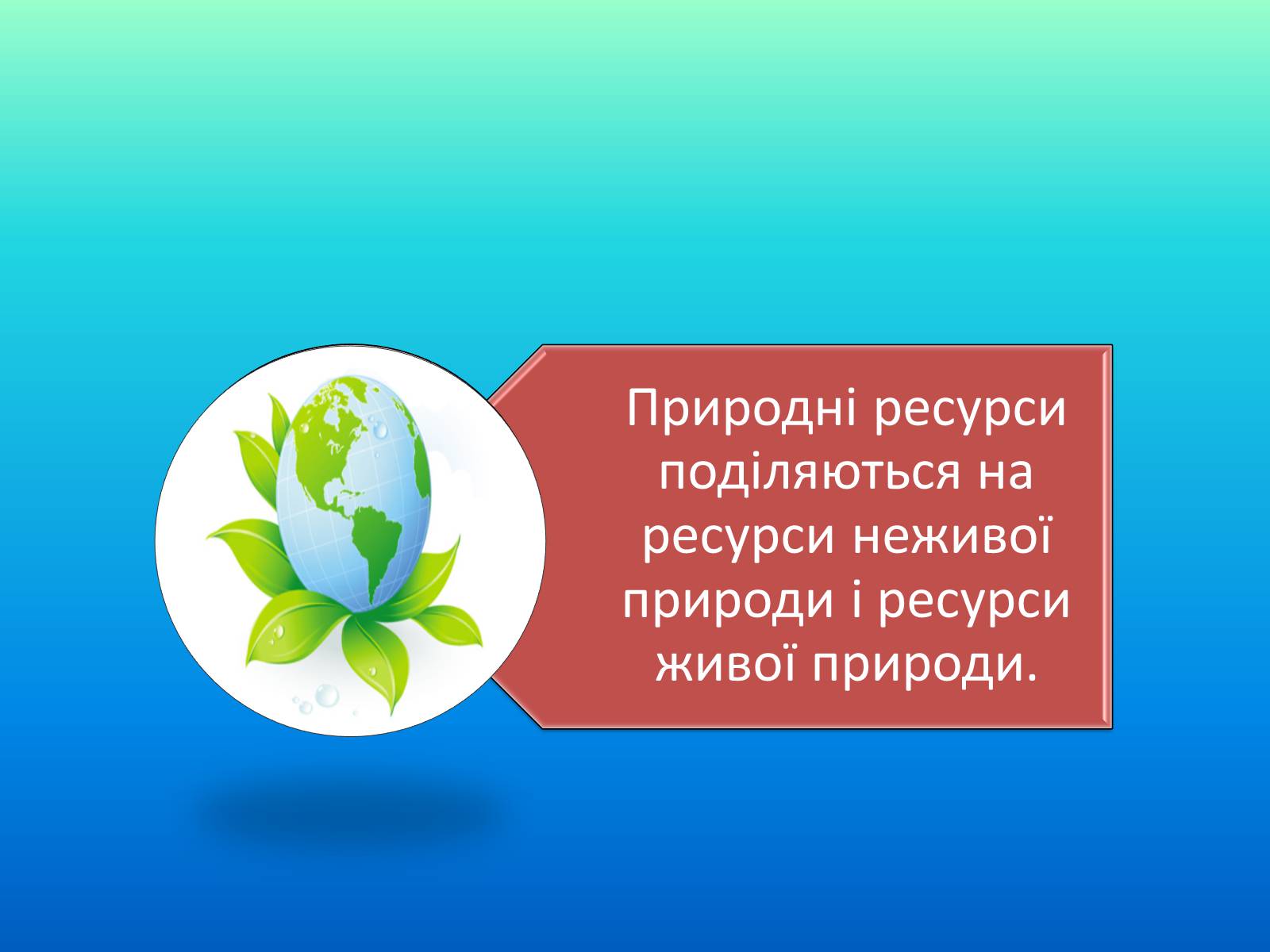 Природні ресурси поділяються на ресурси неживої природи і ресурси живої природи.